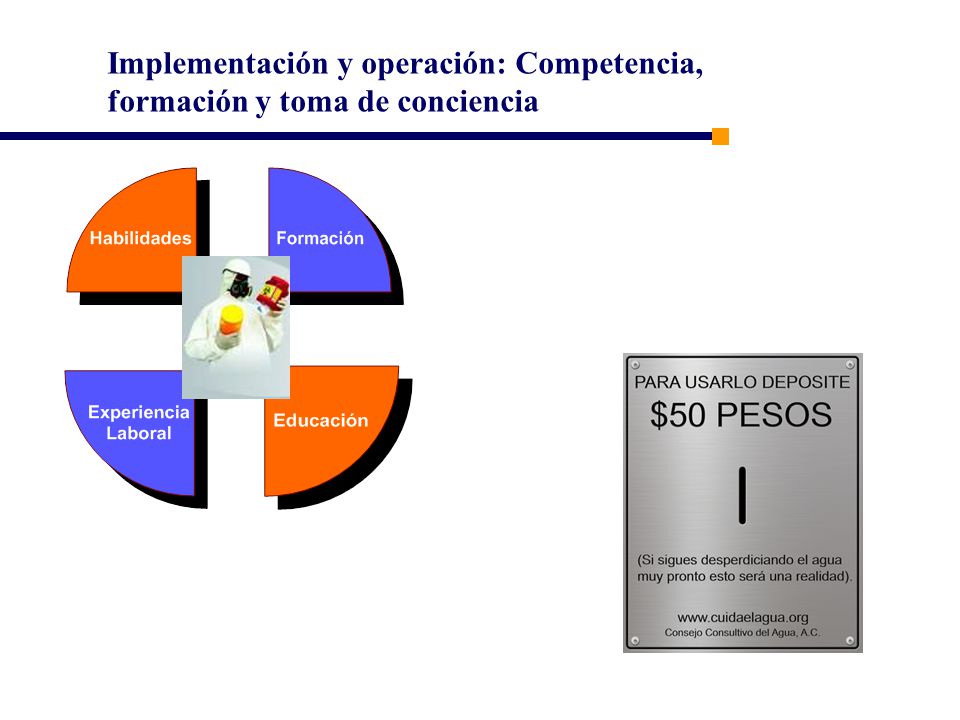 Implementación y operación: Competencia, formación y toma de conciencia

Habilidades

Formación

Experiencia Laboral

Educación

PARA USARLO DEPOSITE
$50 PESOS

(Si sigues desperdiciando el agua muy pronto esto será una realidad).

www.cuidaelagua.org
Consejo Consultivo del Agua, A.C.